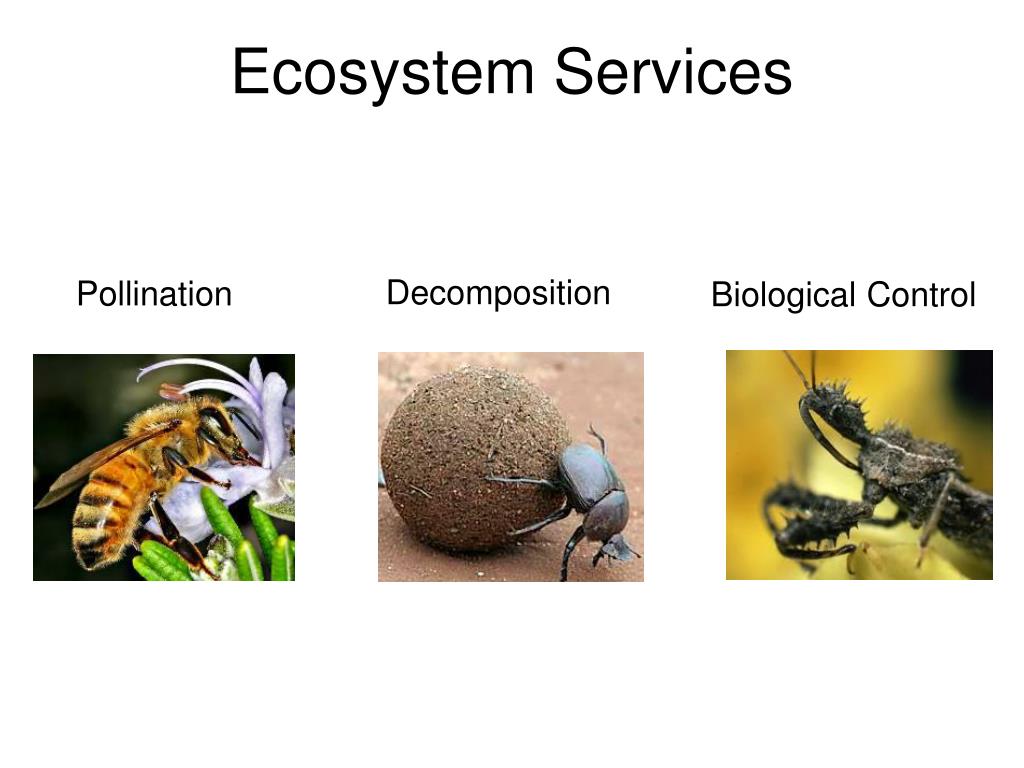 Ecosystem Services

Pollination

Decomposition

Biological Control